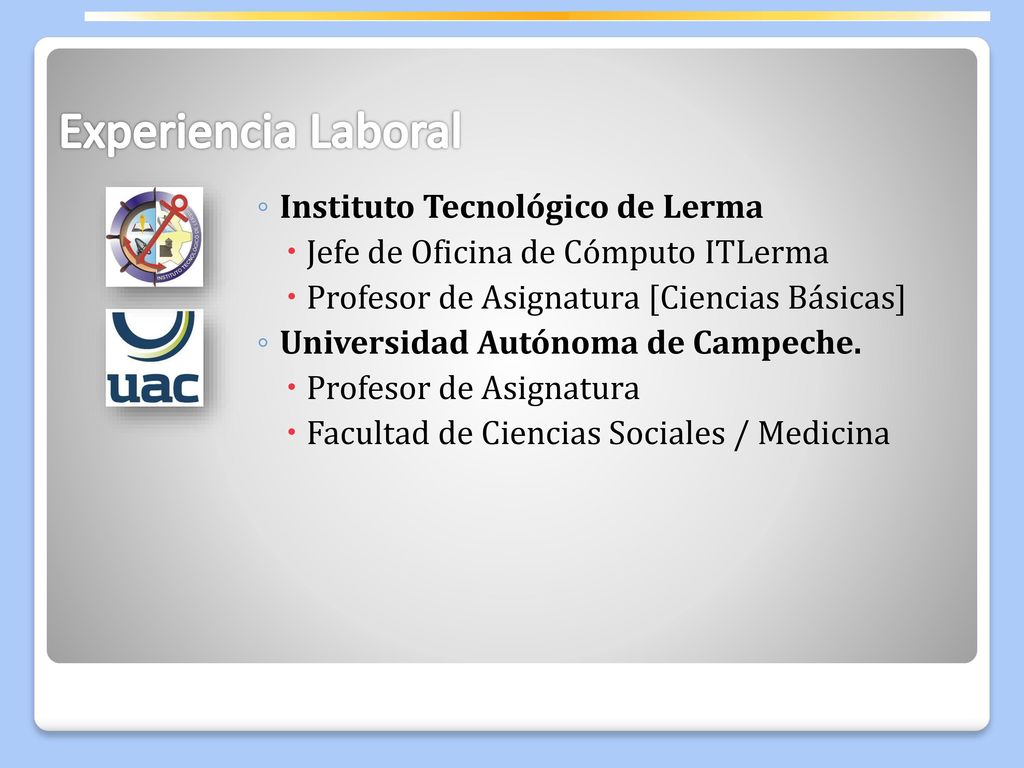 Experiencia Laboral

INSTITUTO TECNOLÓGICO DE LERMA

uac

◦ Instituto Tecnológico de Lerma
• Jefe de Oficina de Cómputo ITLerma
• Profesor de Asignatura [Ciencias Básicas]
◦ Universidad Autónoma de Campeche.
• Profesor de Asignatura
• Facultad de Ciencias Sociales / Medicina